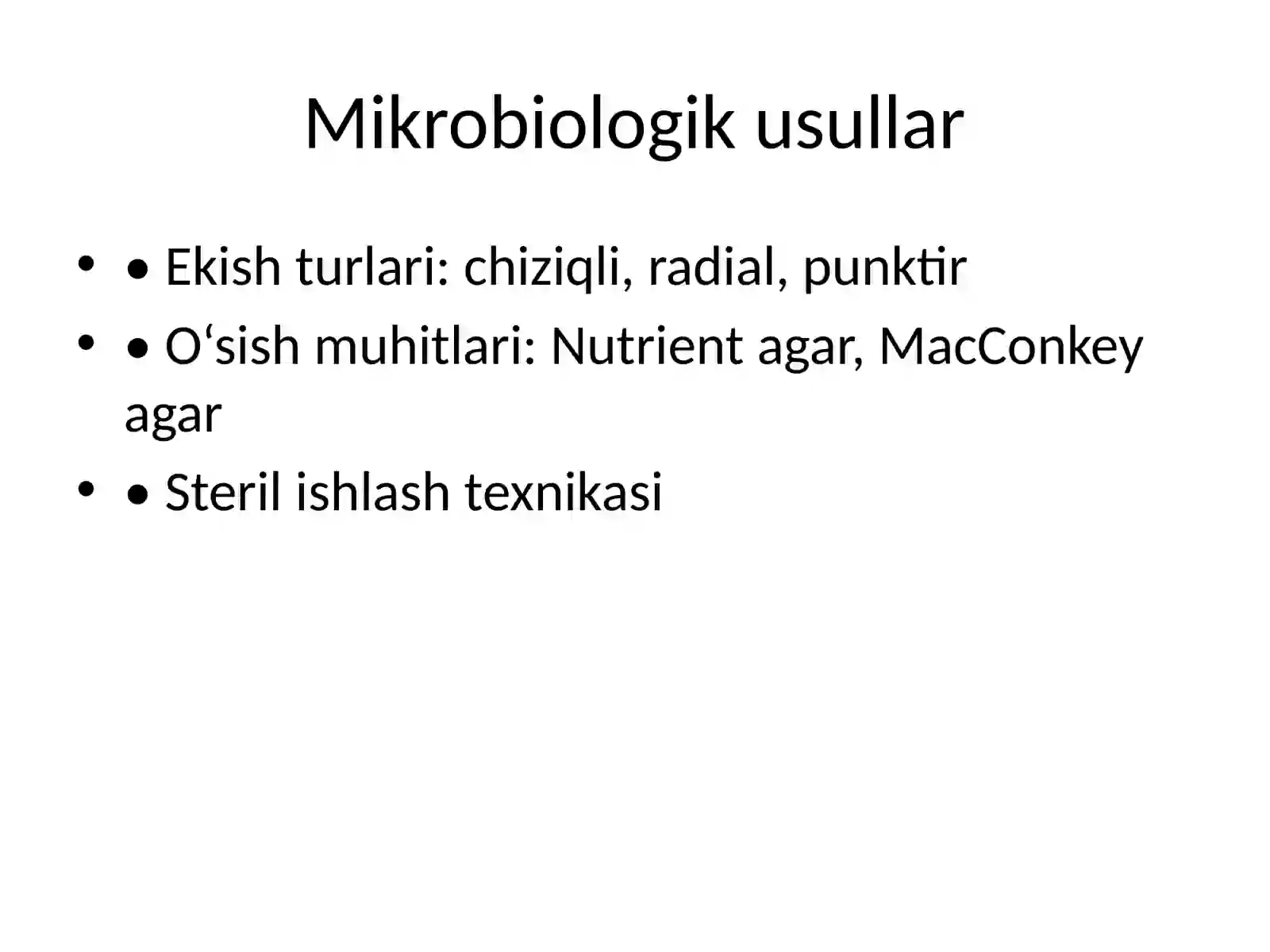 Mikrobiologik usullar

• • Ekish turlari: chiziqli, radial, punktir
• • O‘sish muhitlari: Nutrient agar, MacConkey agar
• • Steril ishlash texnikasi